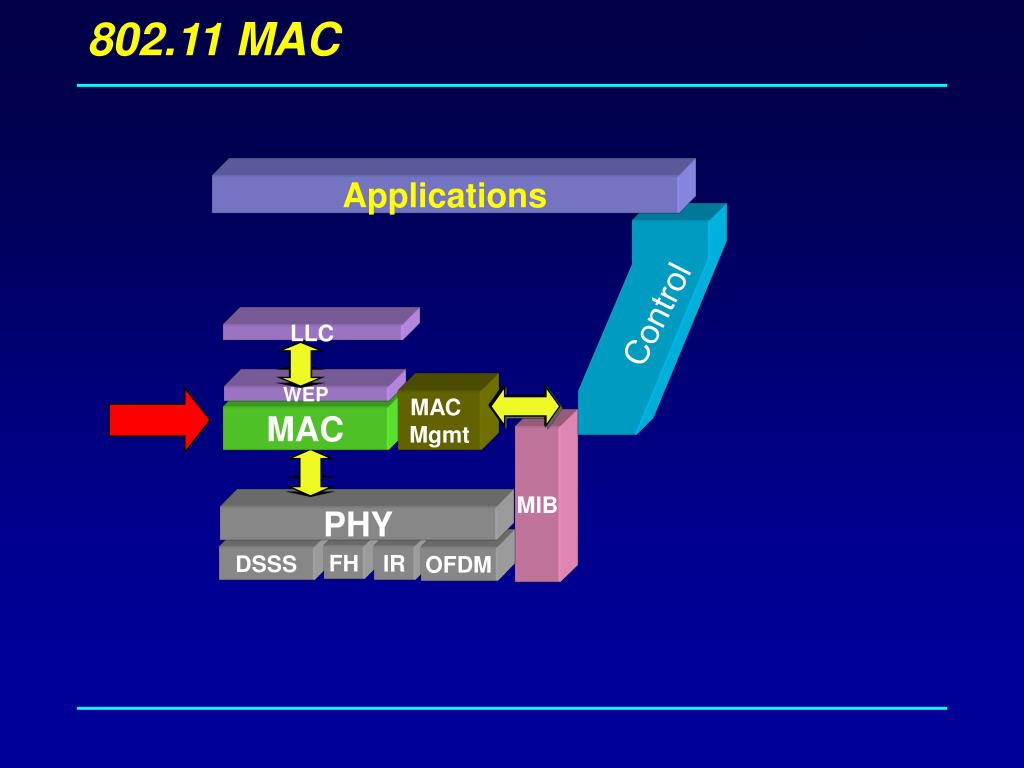 802.11 MAC

Applications

Control

LLC

WEP

MAC

MAC
Mgmt

MIB

PHY

DSSS

FH

IR

OFDM